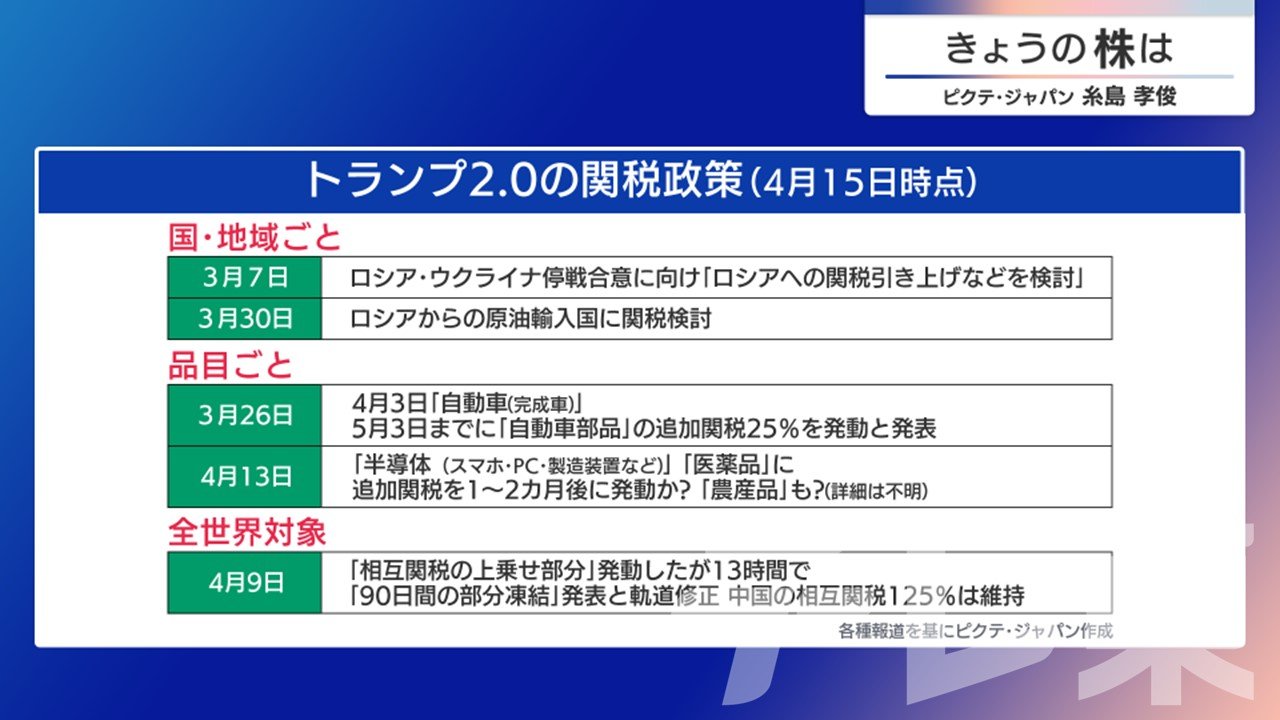 きょうの株は
ピクテ・ジャパン 糸島 孝俊

トランプ2.0の関税政策（4月15日時点）

国・地域ごと

| 3月7日 | ロシア・ウクライナ停戦合意に向け「ロシアへの関税引き上げなどを検討」 |
|---|---|
| 3月30日 | ロシアからの原油輸入国に関税検討 |

品目ごと

| 3月26日 | 4月3日「自動車(完成車)」 5月3日までに「自動車部品」の追加関税25％を発動と発表 |
|---|---|
| 4月13日 | 「半導体（スマホ・PC・製造装置など）」「医薬品」に 追加関税を1～2カ月後に発動か？「農産品」も?(詳細は不明) |

全世界対象

| 4月9日 | 「相互関税の上乗せ部分」発動したが13時間で 「90日間の部分凍結」発表と軌道修正 中国の相互関税125％は維持 |
|---|---|

各種報道を基にピクテ・ジャパン作成